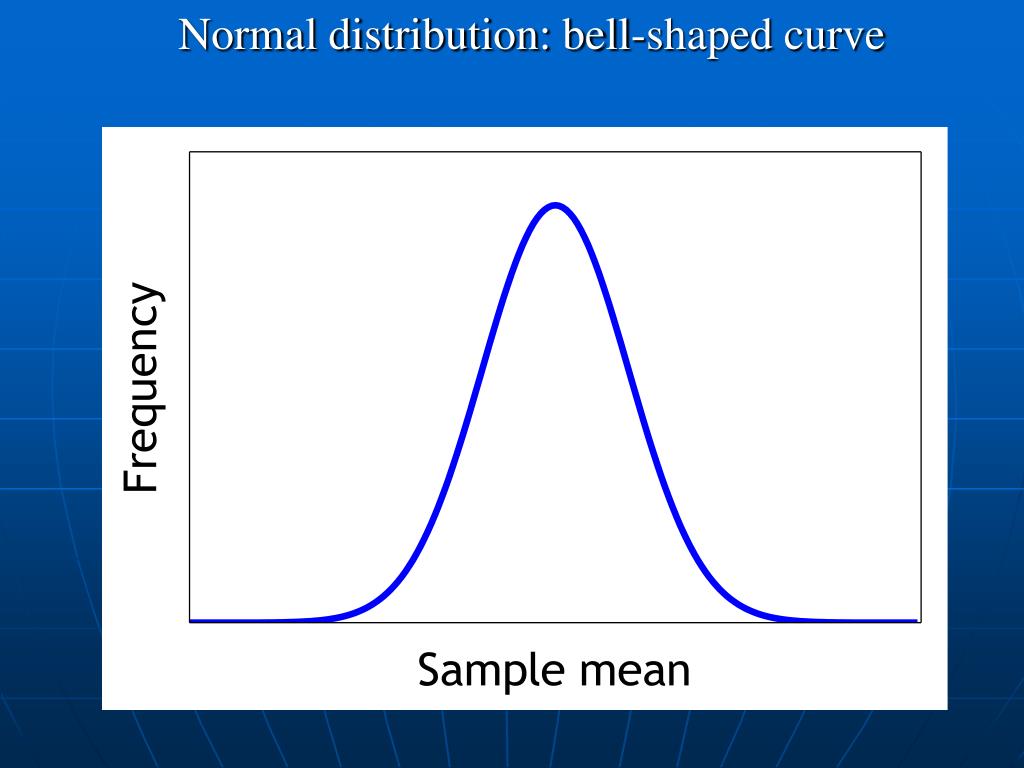 Normal distribution: bell-shaped curve

Frequency

Sample mean